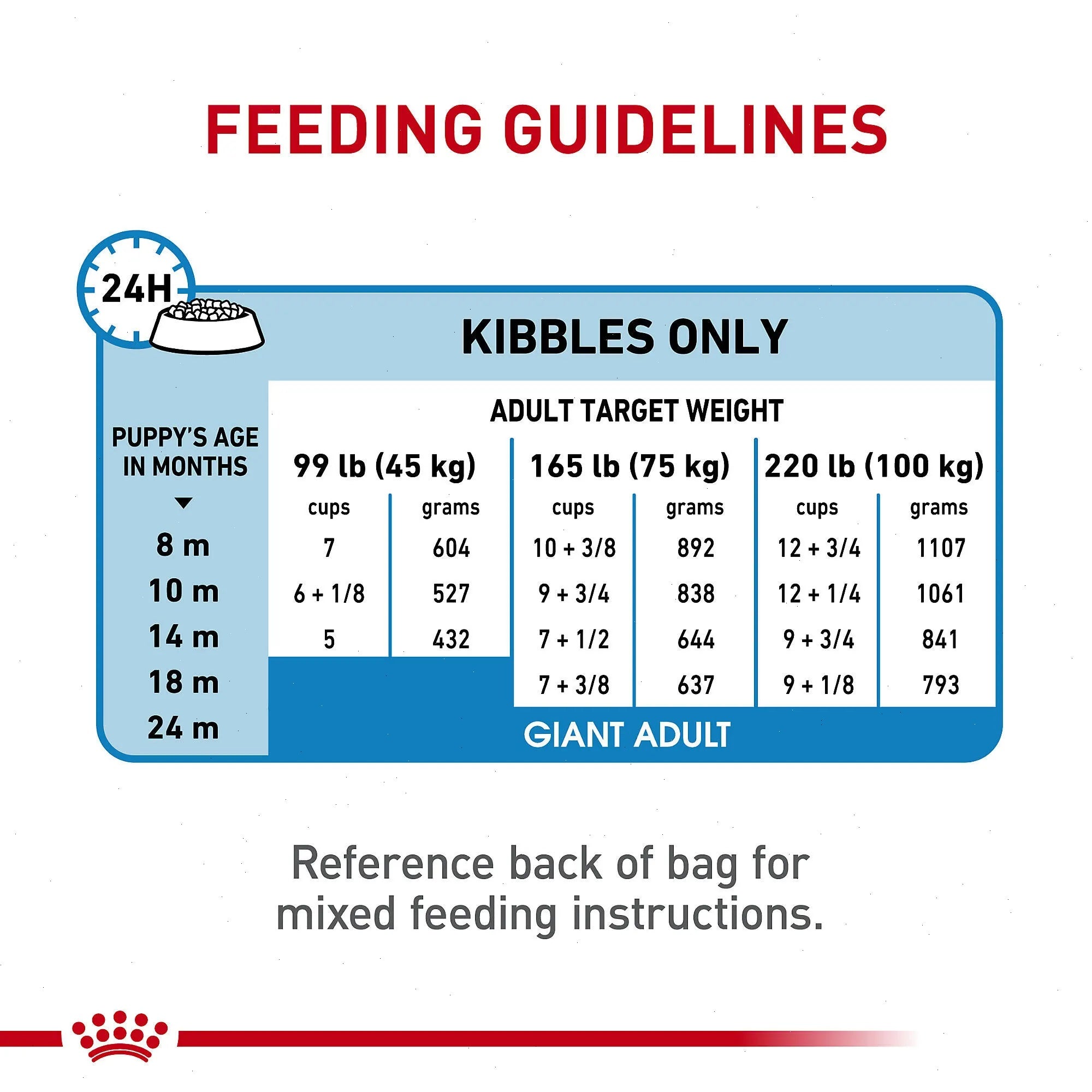 FEEDING GUIDELINES

24H

KIBBLES ONLY

ADULT TARGET WEIGHT

| PUPPY'S AGE IN MONTHS | 99 lb (45 kg) cups | 99 lb (45 kg) grams | 165 lb (75 kg) cups | 165 lb (75 kg) grams | 220 lb (100 kg) cups | 220 lb (100 kg) grams |
|---|---|---|---|---|---|---|
| 8 m | 7 | 604 | 10 + 3/8 | 892 | 12 + 3/4 | 1107 |
| 10 m | 6 + 1/8 | 527 | 9 + 3/4 | 838 | 12 + 1/4 | 1061 |
| 14 m | 5 | 432 | 7 + 1/2 | 644 | 9 + 3/4 | 841 |
| 18 m | | | 7 + 3/8 | 637 | 9 + 1/8 | 793 |
| 24 m | GIANT ADULT | | | | | |

Reference back of bag for mixed feeding instructions.